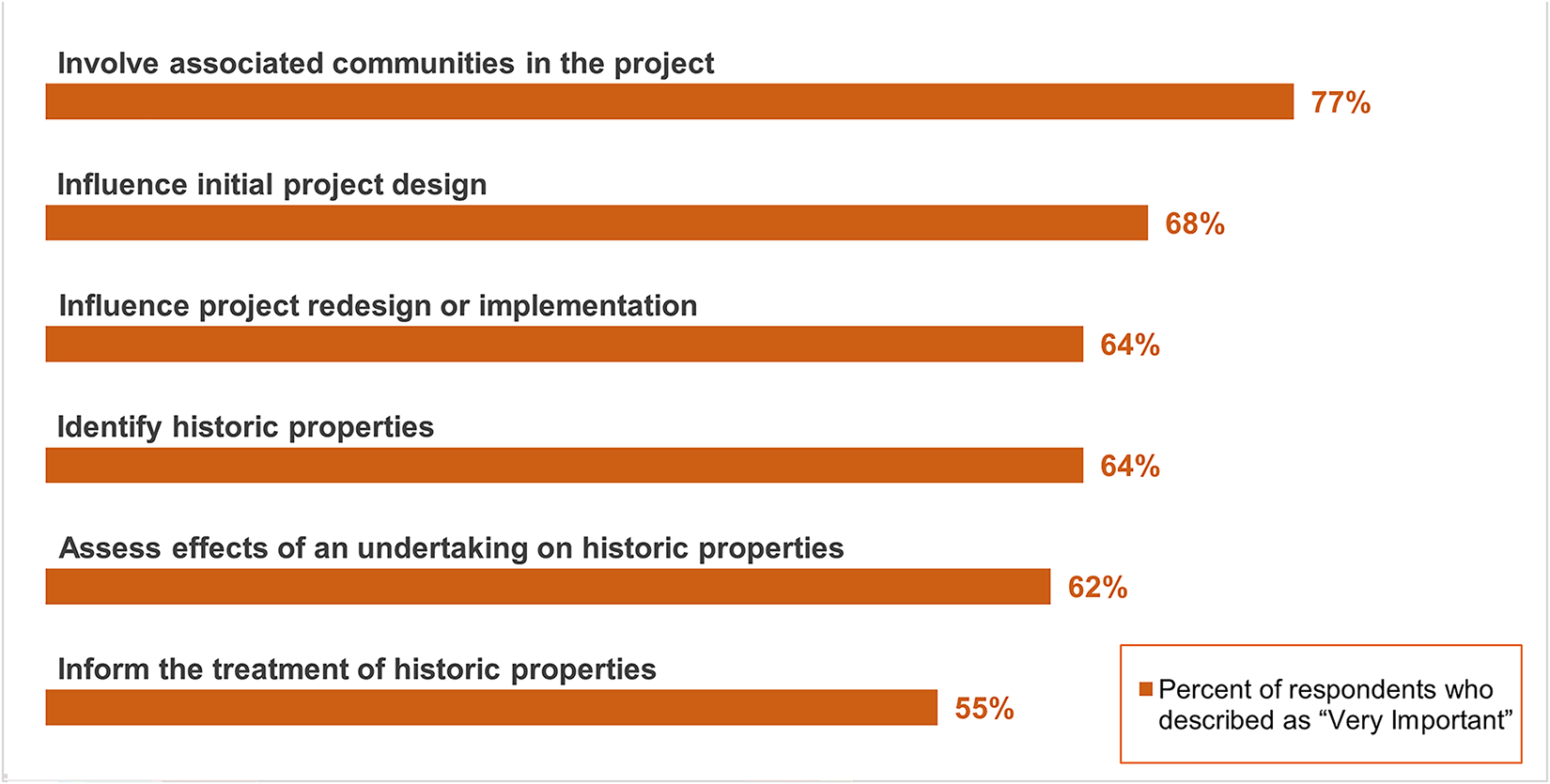 Involve associated communities in the project
77%

Influence initial project design
68%

Influence project redesign or implementation
64%

Identify historic properties
64%

Assess effects of an undertaking on historic properties
62%

Inform the treatment of historic properties
55%

Percent of respondents who described as “Very Important”